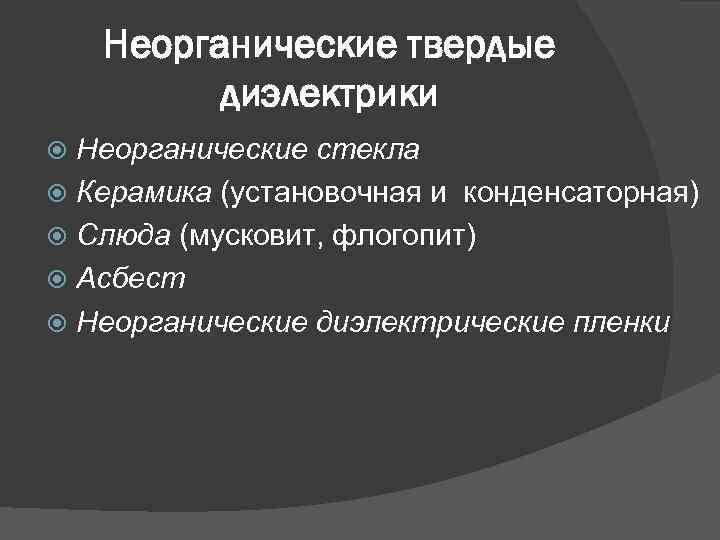 Неорганические твердые диэлектрики

Неорганические стекла
Керамика (установочная и конденсаторная)
Слюда (мусковит, флогопит)
Асбест
Неорганические диэлектрические пленки